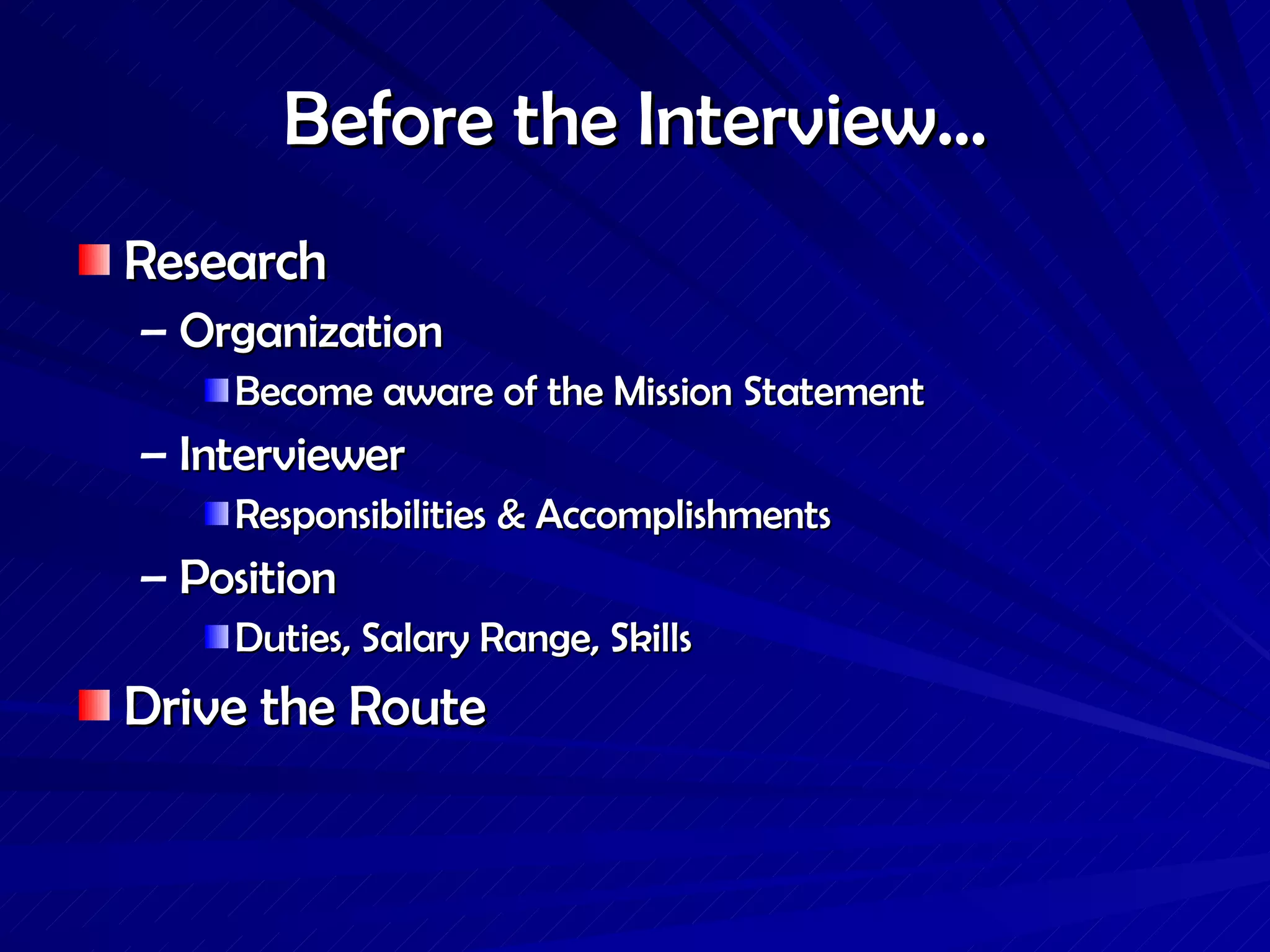 Before the Interview…

Research
– Organization
Become aware of the Mission Statement
– Interviewer
Responsibilities & Accomplishments
– Position
Duties, Salary Range, Skills
Drive the Route